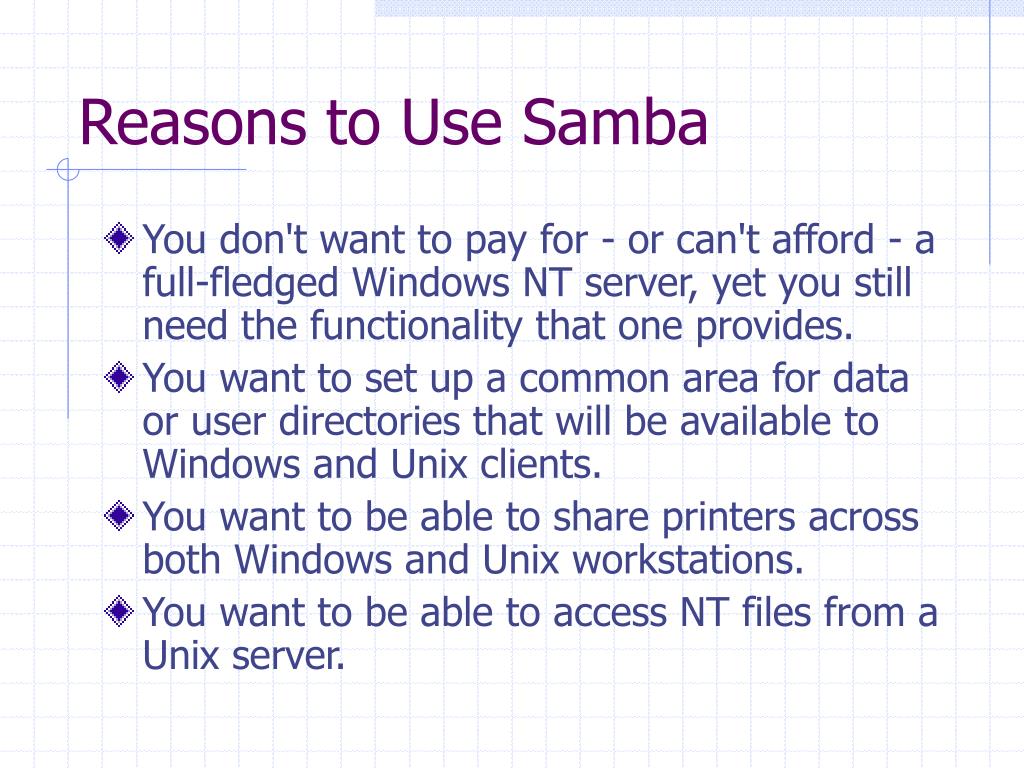 Reasons to Use Samba

You don't want to pay for - or can't afford - a full-fledged Windows NT server, yet you still need the functionality that one provides.

You want to set up a common area for data or user directories that will be available to Windows and Unix clients.

You want to be able to share printers across both Windows and Unix workstations.

You want to be able to access NT files from a Unix server.